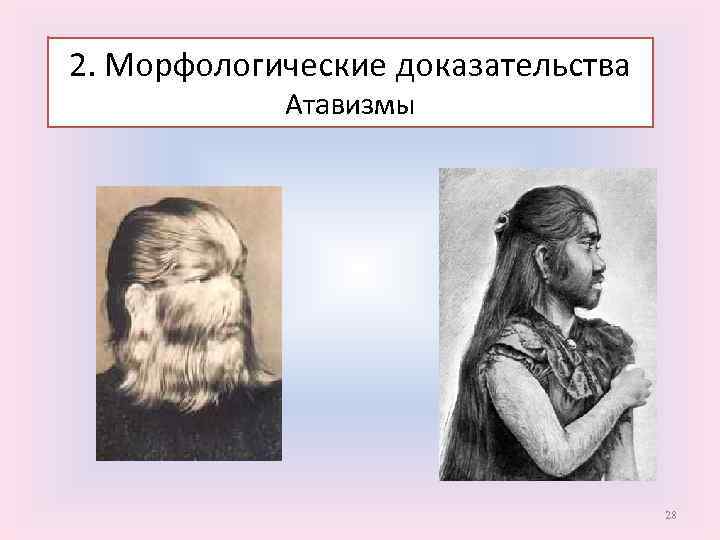 2. Морфологические доказательства
Атавизмы

28